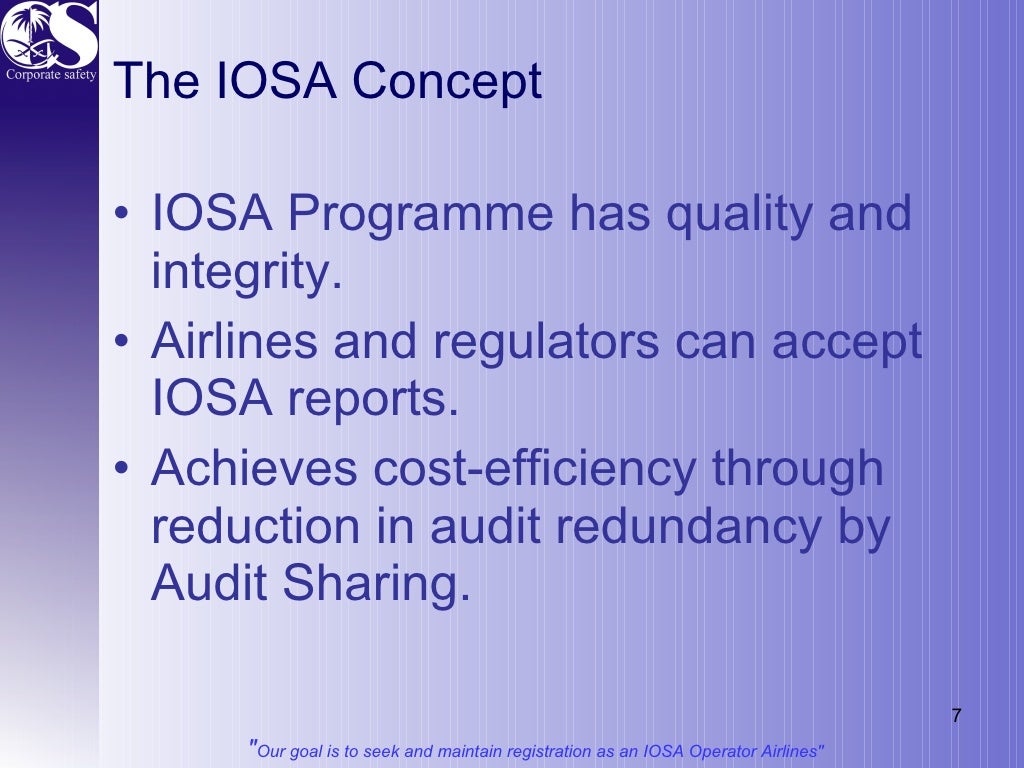 CS
Corporate safety

The IOSA Concept

• IOSA Programme has quality and integrity.
• Airlines and regulators can accept IOSA reports.
• Achieves cost-efficiency through reduction in audit redundancy by Audit Sharing.

7

"Our goal is to seek and maintain registration as an IOSA Operator Airlines"